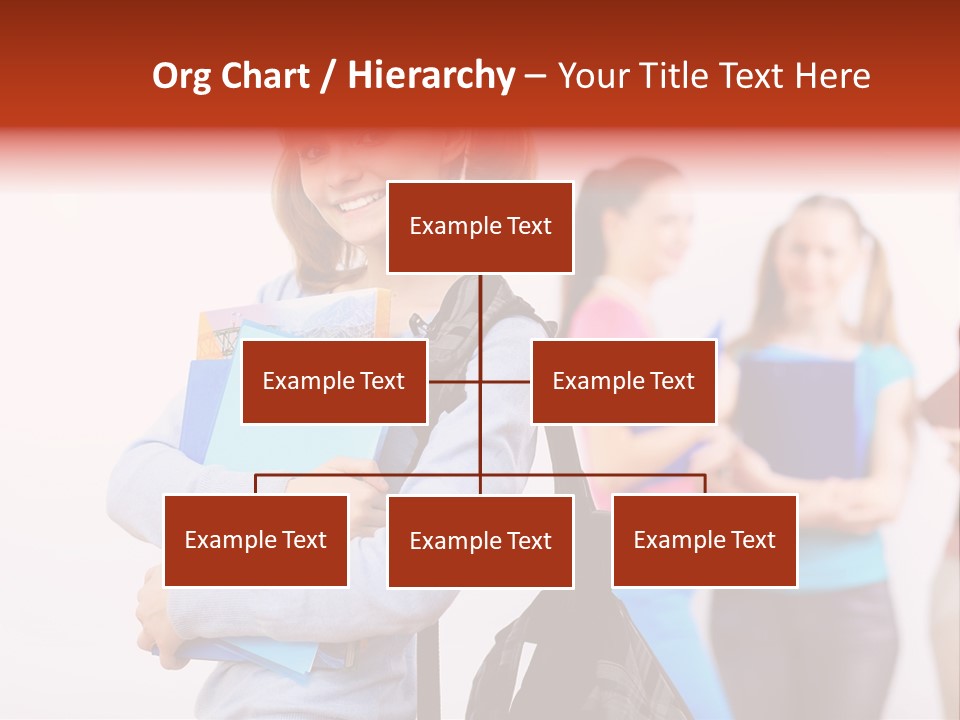 Org Chart / Hierarchy – Your Title Text Here

Example Text

Example Text

Example Text

Example Text

Example Text

Example Text